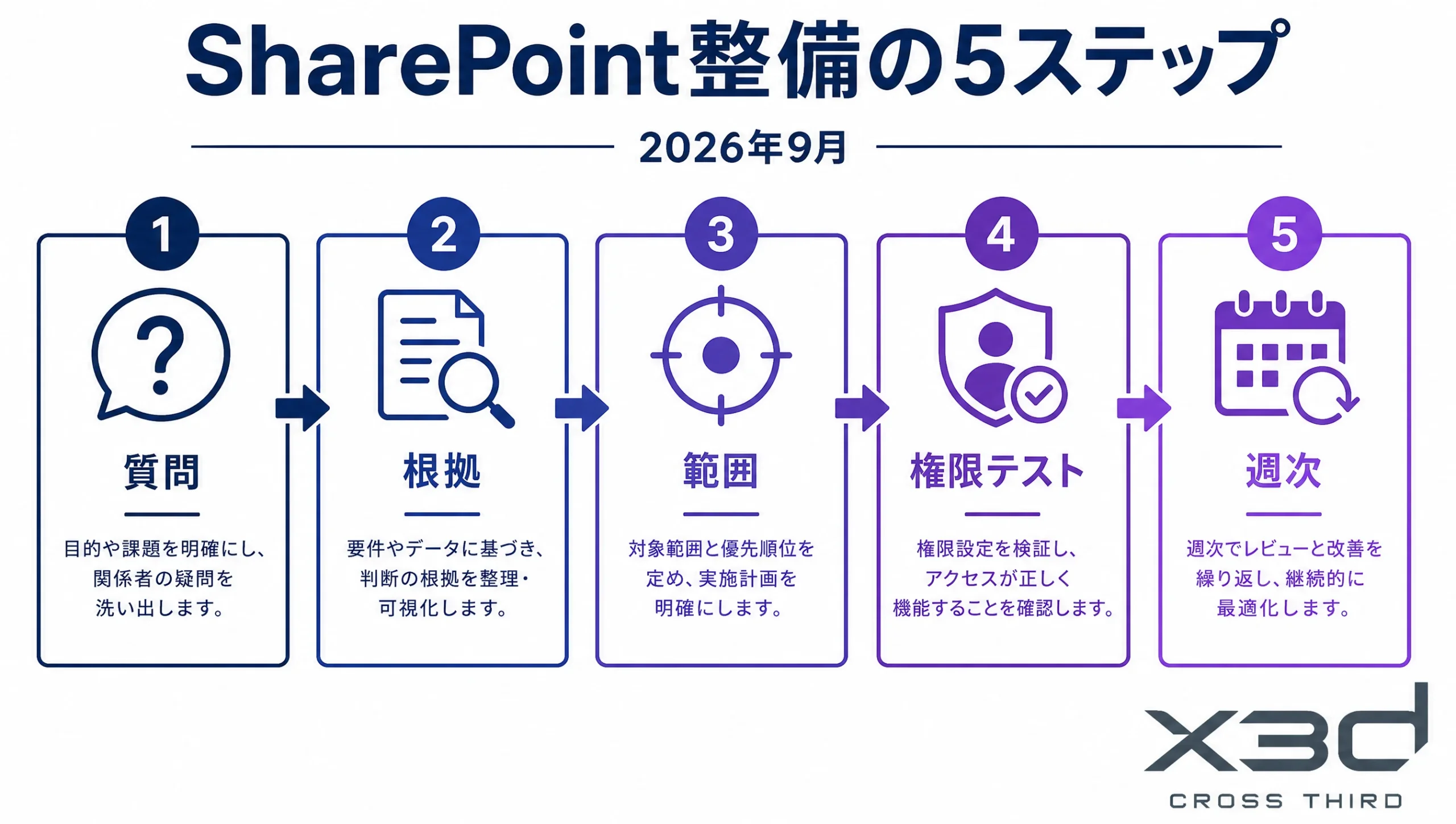 SharePoint整備の5ステップ

2026年9月

1

質問

目的や課題を明確にし、関係者の疑問を洗い出します。

2

根拠

要件やデータに基づき、判断の根拠を整理・可視化します。

3

範囲

対象範囲と優先順位を定め、実施計画を明確にします。

4

権限テスト

権限設定を検証し、アクセスが正しく機能することを確認します。

5

週次

週次でレビューと改善を繰り返し、継続的に最適化します。

x3d
CROSS THIRD